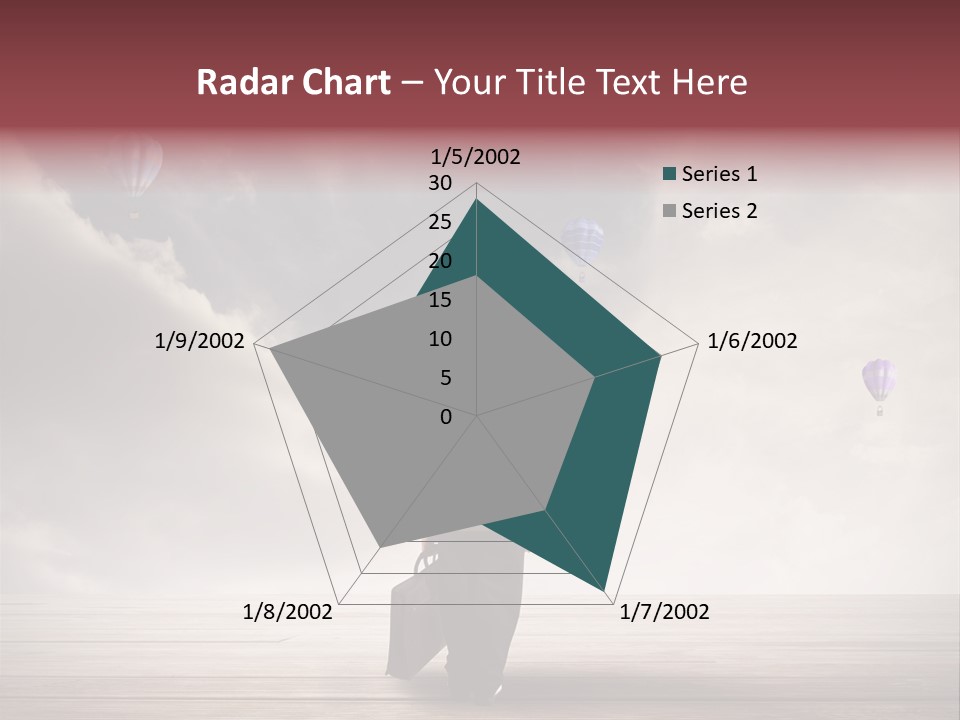 Radar Chart – Your Title Text Here

1/5/2002
30
25
20
15
10
5
0
1/6/2002
1/7/2002
1/8/2002
1/9/2002

Series 1
Series 2